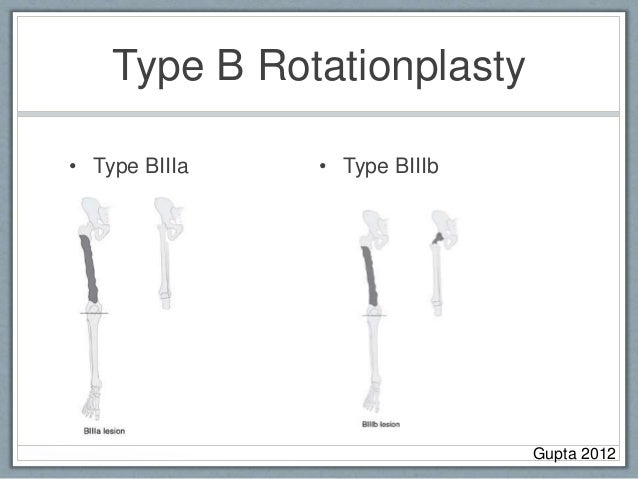 Type B Rotationplasty

• Type BIIIa

BIIIa lesion

• Type BIIIb

BIIIb lesion

Gupta 2012